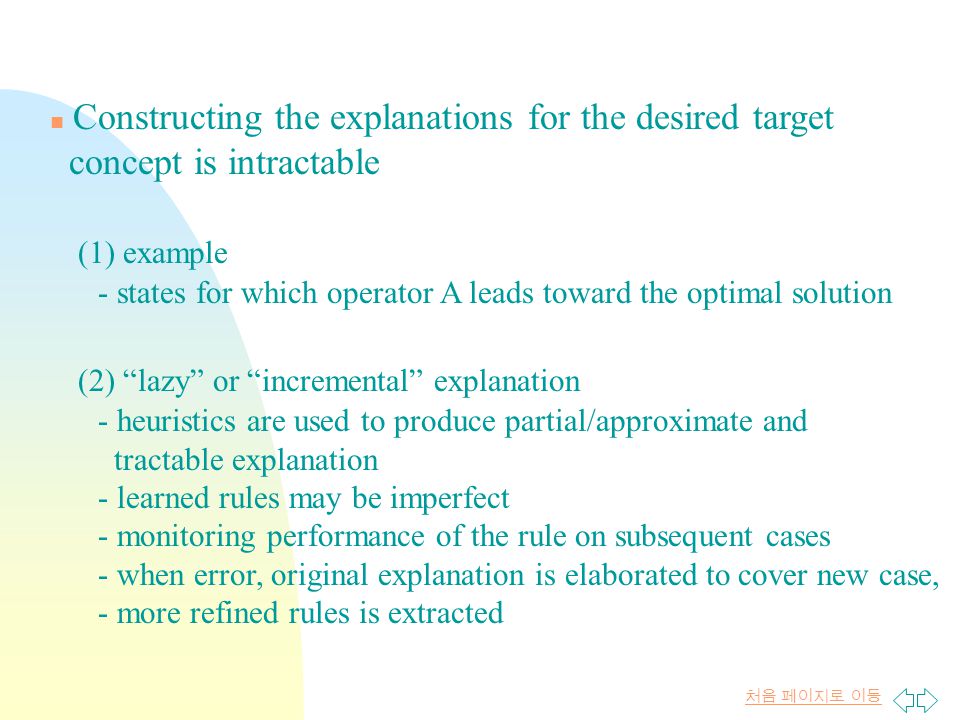 Constructing the explanations for the desired target concept is intractable

(1) example
- states for which operator A leads toward the optimal solution

(2) “lazy” or “incremental” explanation
- heuristics are used to produce partial/approximate and tractable explanation
- learned rules may be imperfect
- monitoring performance of the rule on subsequent cases
- when error, original explanation is elaborated to cover new case,
- more refined rules is extracted

처음 페이지로 이동